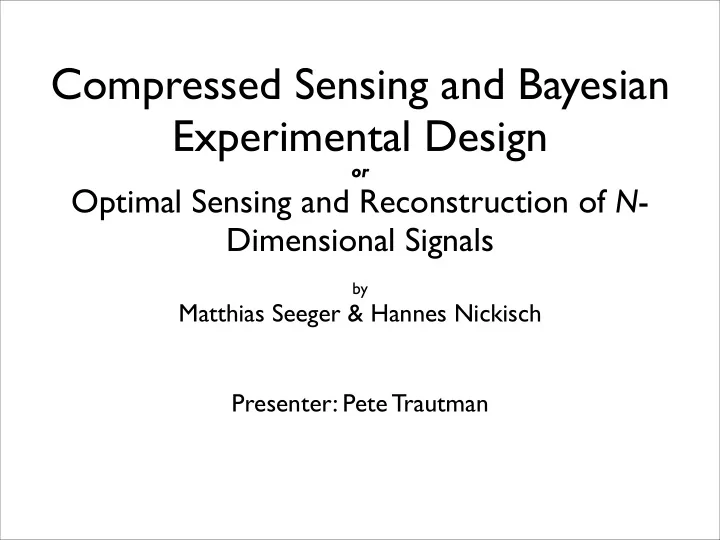 Compressed Sensing and Bayesian Experimental Design

or

Optimal Sensing and Reconstruction of N-Dimensional Signals

by

Matthias Seeger & Hannes Nickisch

Presenter: Pete Trautman